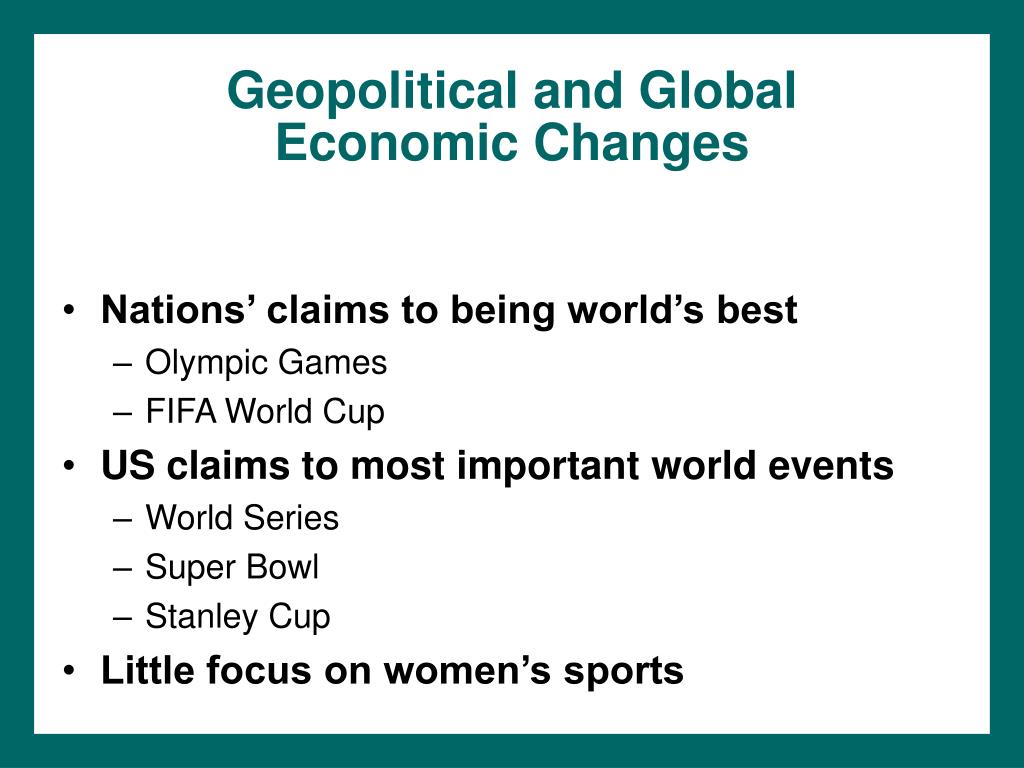 Geopolitical and Global Economic Changes

• Nations’ claims to being world’s best
– Olympic Games
– FIFA World Cup
• US claims to most important world events
– World Series
– Super Bowl
– Stanley Cup
• Little focus on women’s sports